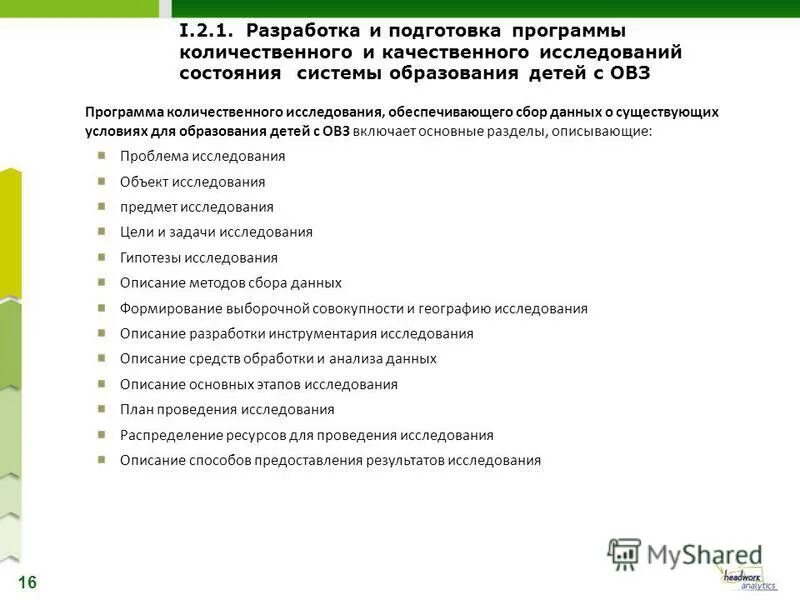 I.2.1. Разработка и подготовка программы количественного и качественного исследований состояния системы образования детей с ОВЗ

Программа количественного исследования, обеспечивающего сбор данных о существующих условиях для образования детей с ОВЗ включает основные разделы, описывающие:

Проблема исследования
Объект исследования
предмет исследования
Цели и задачи исследования
Гипотезы исследования
Описание методов сбора данных
Формирование выборочной совокупности и географию исследования
Описание разработки инструментария исследования
Описание средств обработки и анализа данных
Описание основных этапов исследования
План проведения исследования
Распределение ресурсов для проведения исследования
Описание способов предоставления результатов исследования

MyShared

headwork analytics

16